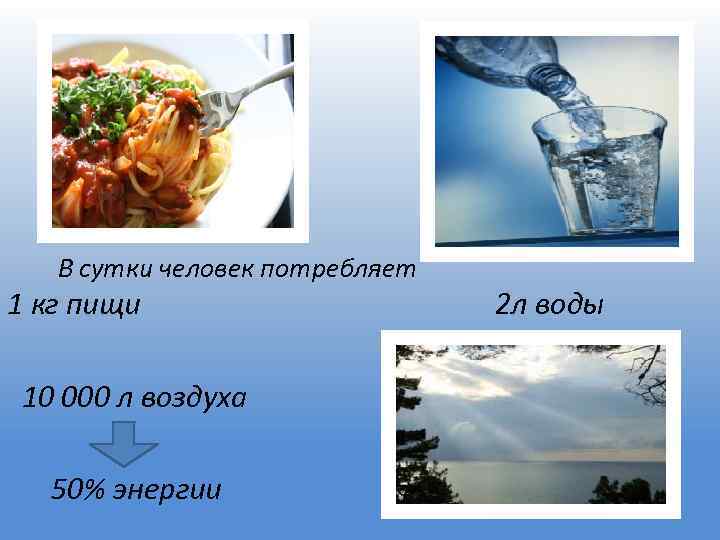 В сутки человек потребляет

1 кг пищи

2л воды

10 000 л воздуха

50% энергии